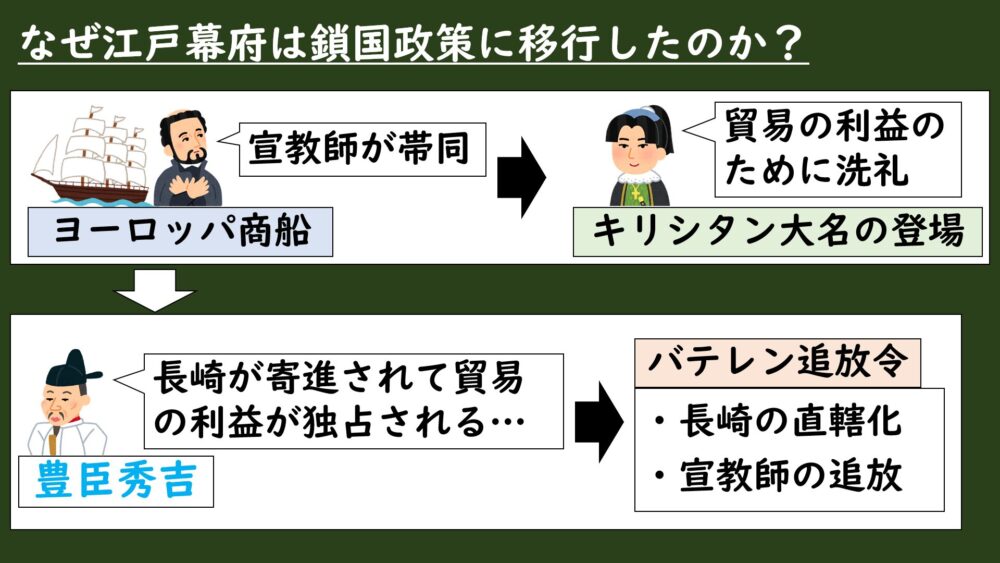 なぜ江戸幕府は鎖国政策に移行したのか？

宣教師が帯同

ヨーロッパ商船

貿易の利益のために洗礼

キリシタン大名の登場

長崎が寄進されて貿易の利益が独占される…

豊臣秀吉

バテレン追放令

・長崎の直轄化
・宣教師の追放